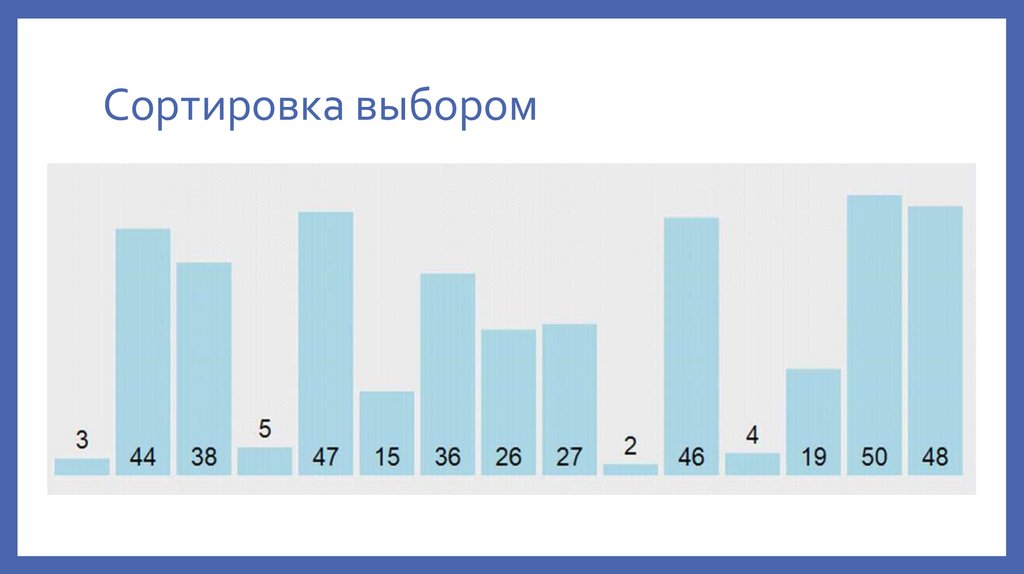 Сортировка выбором

3 44 38 5 47 15 36 26 27 2 46 4 19 50 48